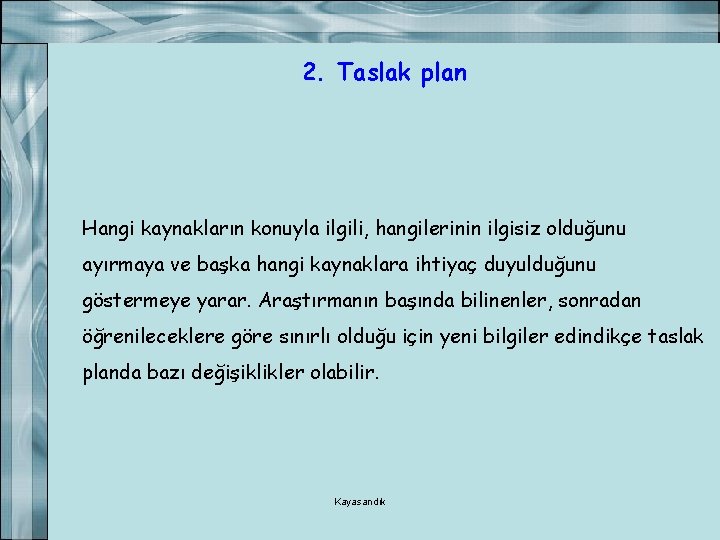 2. Taslak plan

Hangi kaynakların konuyla ilgili, hangilerinin ilgisiz olduğunu ayırmaya ve başka hangi kaynaklara ihtiyaç duyulduğunu göstermeye yarar. Araştırmanın başında bilinenler, sonradan öğrenileceklere göre sınırlı olduğu için yeni bilgiler edindikçe taslak planda bazı değişiklikler olabilir.

Kayasandık